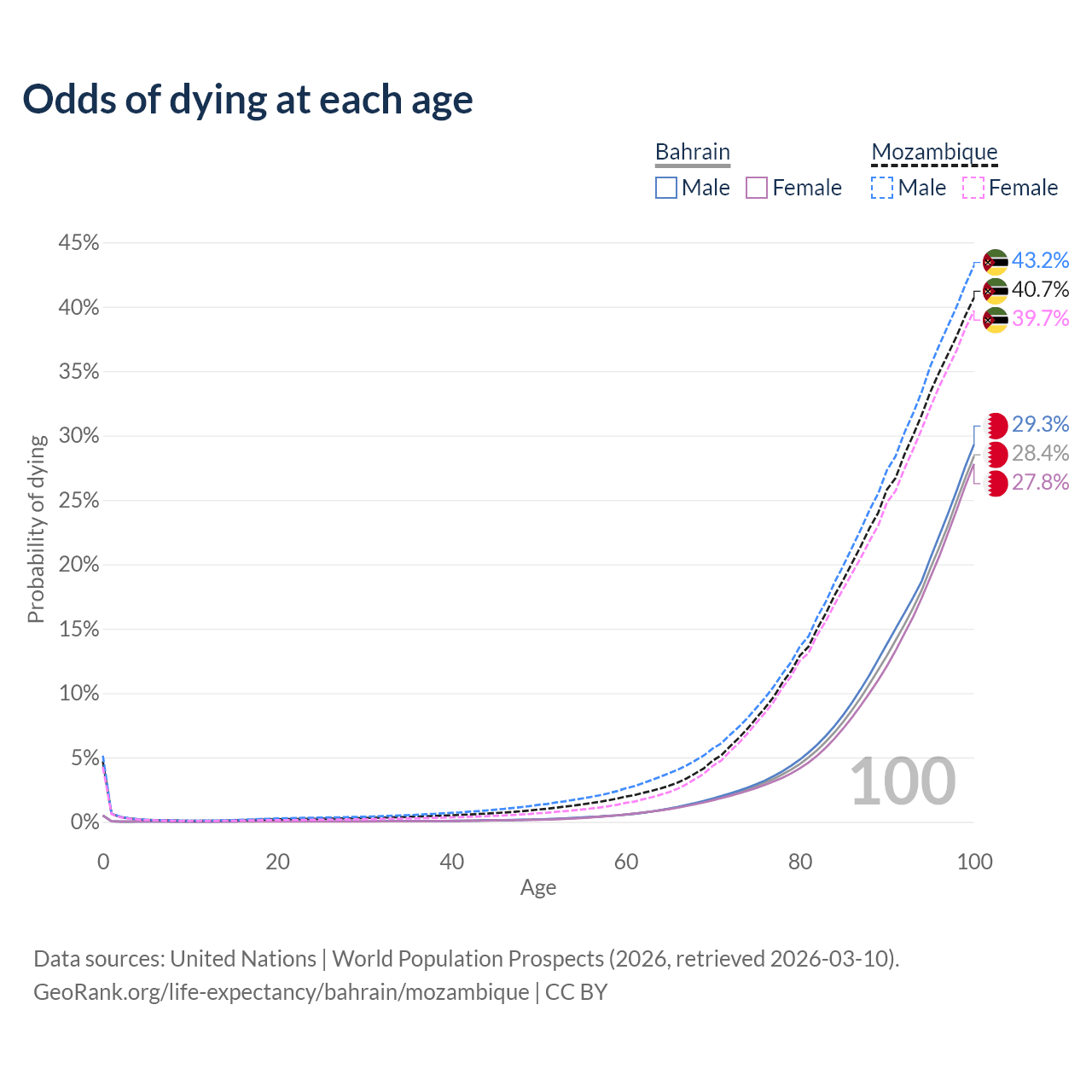 Odds of dying at each age

Bahrain
Male Female

Mozambique
Male Female

45%
40%
35%
30%
25%
20%
15%
10%
5%
0%

Probability of dying

43.2%
40.7%
39.7%
29.3%
28.4%
27.8%

100

0 20 40 60 80 100
Age

Data sources: United Nations | World Population Prospects (2026, retrieved 2026-03-10).
GeoRank.org/life-expectancy/bahrain/mozambique | CC BY